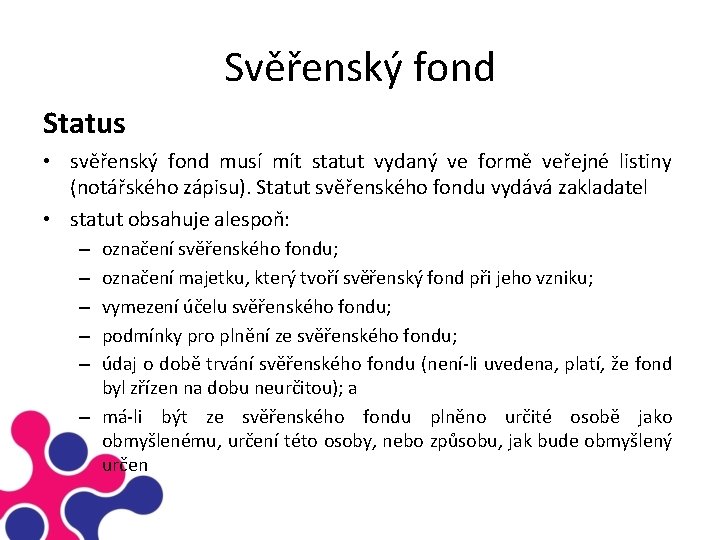 Svěřenský fond

Status

• svěřenský fond musí mít statut vydaný ve formě veřejné listiny (notářského zápisu). Statut svěřenského fondu vydává zakladatel

• statut obsahuje alespoň:

– označení svěřenského fondu;

– označení majetku, který tvoří svěřenský fond při jeho vzniku;

– vymezení účelu svěřenského fondu;

– podmínky pro plnění ze svěřenského fondu;

– údaj o době trvání svěřenského fondu (není-li uvedena, platí, že fond byl zřízen na dobu neurčitou); a

– má-li být ze svěřenského fondu plněno určité osobě jako obmyšlenému, určení této osoby, nebo způsobu, jak bude obmyšlený určen